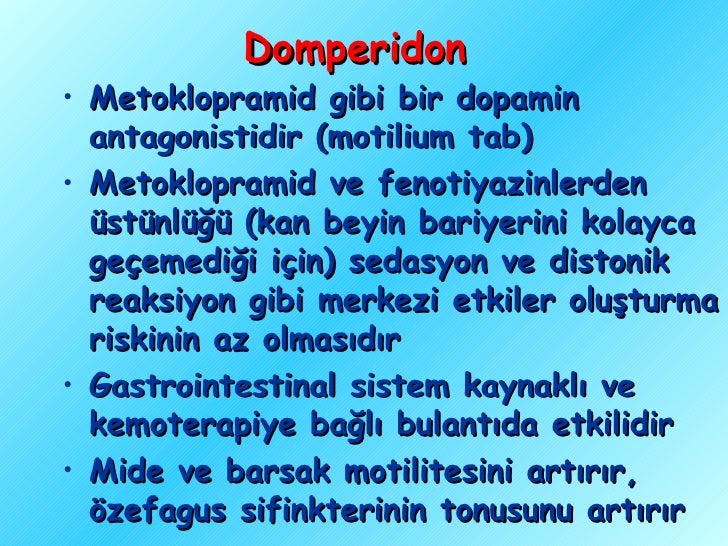 Domperidon

• Metoklopramid gibi bir dopamin antagonistidir (motilium tab)

• Metoklopramid ve fenotiyazinlerden üstünlüğü (kan beyin bariyerini kolayca geçemediği için) sedasyon ve distonik reaksiyon gibi merkezi etkiler oluşturma riskinin az olmasıdır

• Gastrointestinal sistem kaynaklı ve kemoterapiye bağlı bulantıda etkilidir

• Mide ve barsak motilitesini artırır, özefagus sifinkterinin tonusunu artırır